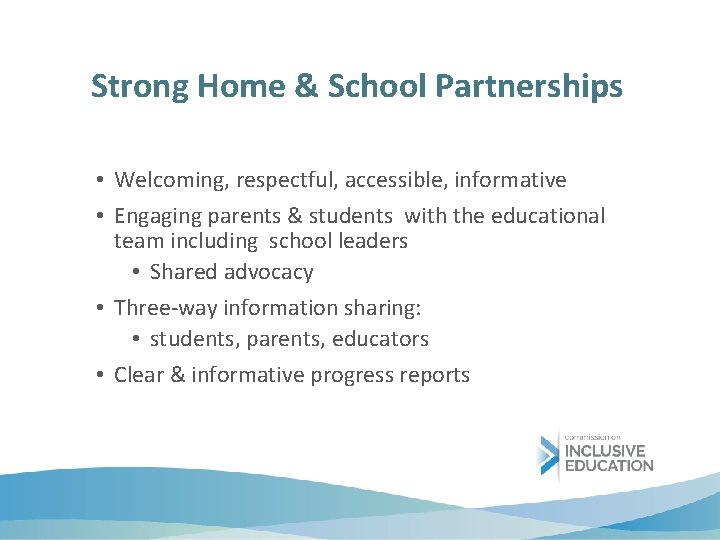 Strong Home & School Partnerships

• Welcoming, respectful, accessible, informative
• Engaging parents & students with the educational team including school leaders
  • Shared advocacy
• Three-way information sharing:
  • students, parents, educators
• Clear & informative progress reports

commission on
INCLUSIVE
EDUCATION